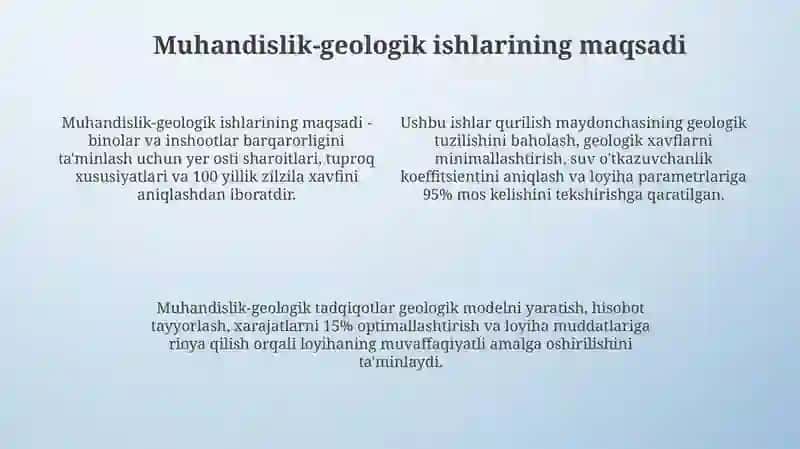 Muhandislik-geologik ishlarining maqsadi

Muhandislik-geologik ishlarining maqsadi - binolar va inshootlar barqarorligini ta'minlash uchun yer osti sharoitlari, tuproq xususiyatlari va 100 yillik zilzila xavfini aniqlashdan iboratdir.

Ushbu ishlar qurilish maydonchasining geologik tuzilishini baholash, geologik xavflarni minimallashtirish, suv o'tkazuvchanlik koeffitsientini aniqlash va loyiha parametrlariga 95% mos kelishini tekshirishga qaratilgan.

Muhandislik-geologik tadqiqotlar geologik modelni yaratish, hisobot tayyorlash, xarajatlarni 15% optimallashtirish va loyiha muddatlariga rioya qilish orqali loyihaning muvaffaqiyatli amalga oshirilishini ta'minlaydi.